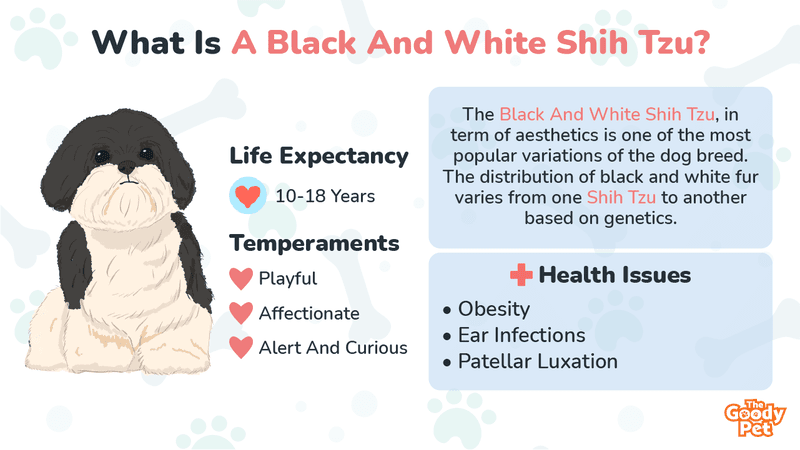 What Is A Black And White Shih Tzu?

Life Expectancy

10-18 Years

Temperaments

Playful

Affectionate

Alert And Curious

The Black And White Shih Tzu, in term of aesthetics is one of the most popular variations of the dog breed. The distribution of black and white fur varies from one Shih Tzu to another based on genetics.

Health Issues

• Obesity
• Ear Infections
• Patellar Luxation

The Goody Pet